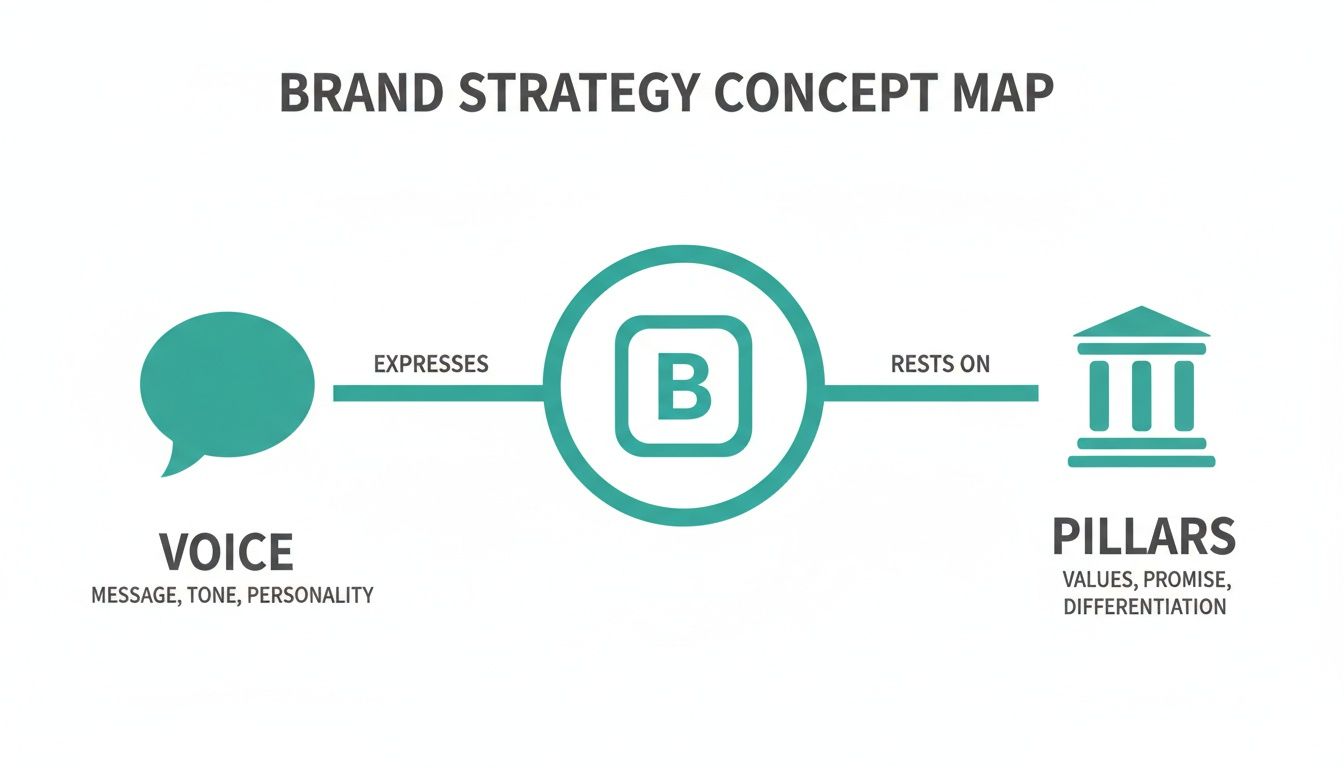 BRAND STRATEGY CONCEPT MAP

EXPRESSES

B

RESTS ON

VOICE
MESSAGE, TONE, PERSONALITY

PILLARS
VALUES, PROMISE, DIFFERENTIATION